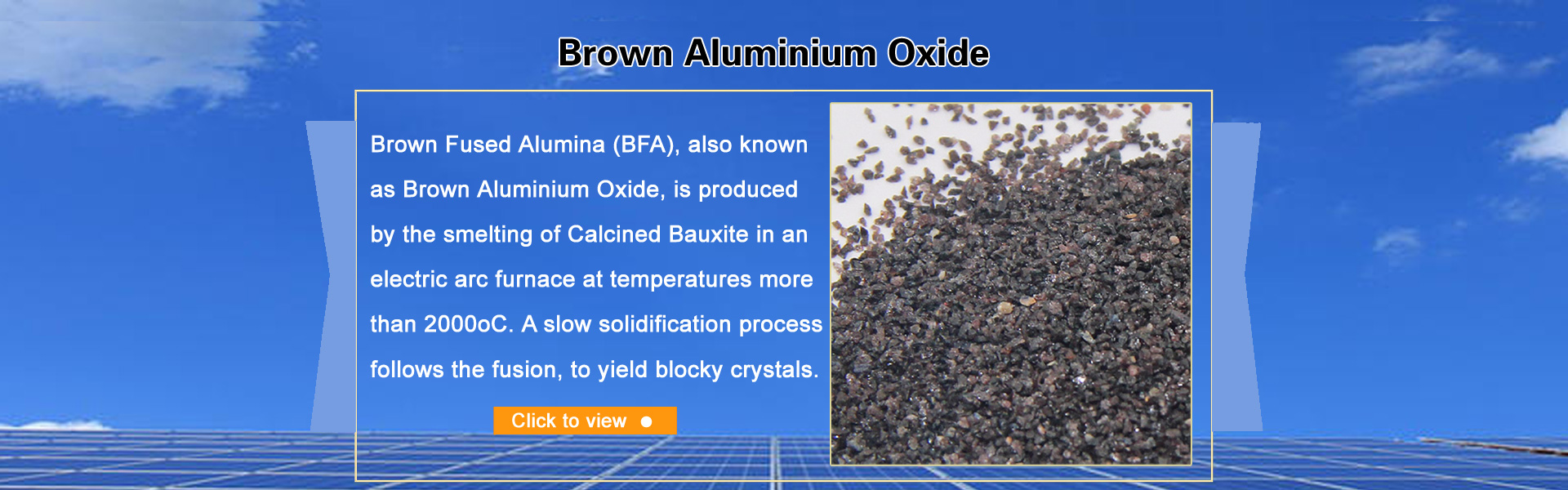 Brown Aluminium Oxide

Brown Fused Alumina (BFA), also known as Brown Aluminium Oxide, is produced by the smelting of Calcined Bauxite in an electric arc furnace at temperatures more than 2000oC. A slow solidification process follows the fusion, to yield blocky crystals.

Click to view